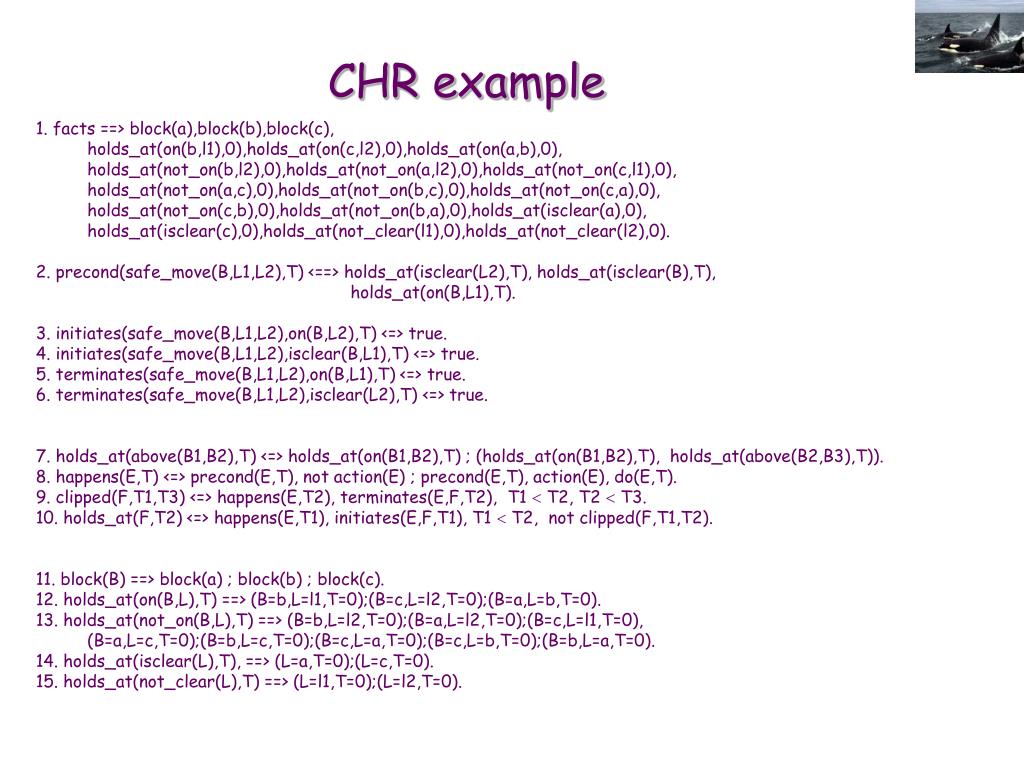 CHR example

1. facts ==> block(a),block(b),block(c),
holds_at(on(b,l1),0),holds_at(on(c,l2),0),holds_at(on(a,b),0),
holds_at(not_on(b,l2),0),holds_at(not_on(a,l2),0),holds_at(not_on(c,l1),0),
holds_at(not_on(a,c),0),holds_at(not_on(b,c),0),holds_at(not_on(c,a),0),
holds_at(not_on(c,b),0),holds_at(not_on(b,a),0),holds_at(isclear(a),0),
holds_at(isclear(c),0),holds_at(not_clear(l1),0),holds_at(not_clear(l2),0).

2. precond(safe_move(B,L1,L2),T) <==> holds_at(isclear(L2),T), holds_at(isclear(B),T),
holds_at(on(B,L1),T).

3. initiates(safe_move(B,L1,L2),on(B,L2),T) <=> true.
4. initiates(safe_move(B,L1,L2),isclear(B,L1),T) <=> true.
5. terminates(safe_move(B,L1,L2),on(B,L1),T) <=> true.
6. terminates(safe_move(B,L1,L2),isclear(L2),T) <=> true.

7. holds_at(above(B1,B2),T) <=> holds_at(on(B1,B2),T) ; (holds_at(on(B1,B2),T), holds_at(above(B2,B3),T)).
8. happens(E,T) <=> precond(E,T), not action(E) ; precond(E,T), action(E), do(E,T).
9. clipped(F,T1,T3) <=> happens(E,T2), terminates(E,F,T2), T1 < T2, T2 < T3.
10. holds_at(F,T2) <=> happens(E,T1), initiates(E,F,T1), T1 < T2, not clipped(F,T1,T2).

11. block(B) ==> block(a) ; block(b) ; block(c).
12. holds_at(on(B,L),T) ==> (B=b,L=l1,T=0);(B=c,L=l2,T=0);(B=a,L=b,T=0).
13. holds_at(not_on(B,L),T) ==> (B=b,L=l2,T=0);(B=a,L=l2,T=0);(B=c,L=l1,T=0),
(B=a,L=c,T=0);(B=b,L=c,T=0);(B=c,L=a,T=0);(B=c,L=b,T=0);(B=b,L=a,T=0).
14. holds_at(isclear(L),T), ==> (L=a,T=0);(L=c,T=0).
15. holds_at(not_clear(L),T) ==> (L=l1,T=0);(L=l2,T=0).